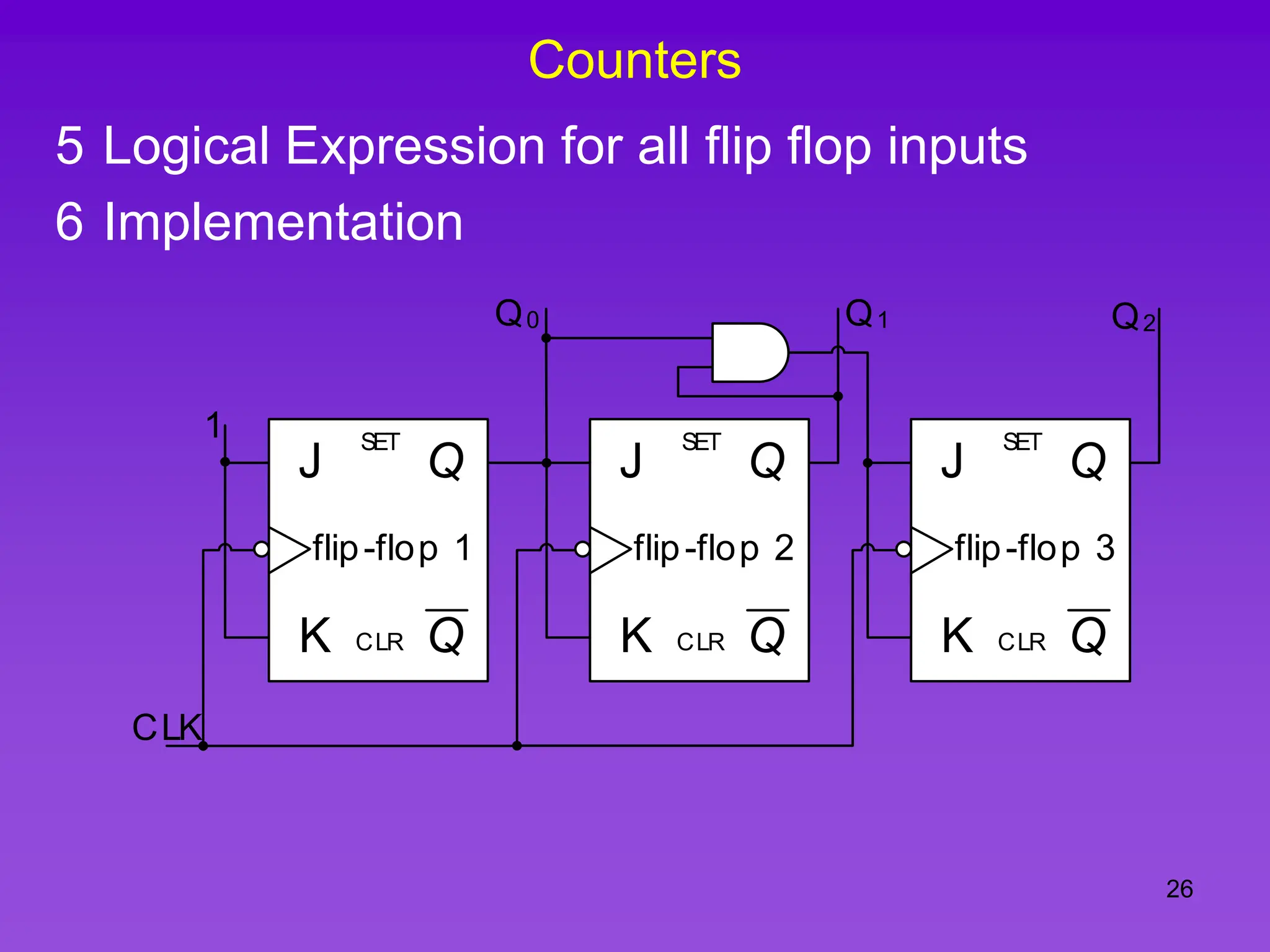 Counters

5 Logical Expression for all flip flop inputs

6 Implementation

$Q_0$ $Q_1$ $Q_2$

1

J SET Q
flip-flop 1
K CLR $\overline{Q}$

J SET Q
flip-flop 2
K CLR $\overline{Q}$

J SET Q
flip-flop 3
K CLR $\overline{Q}$

CLK

26